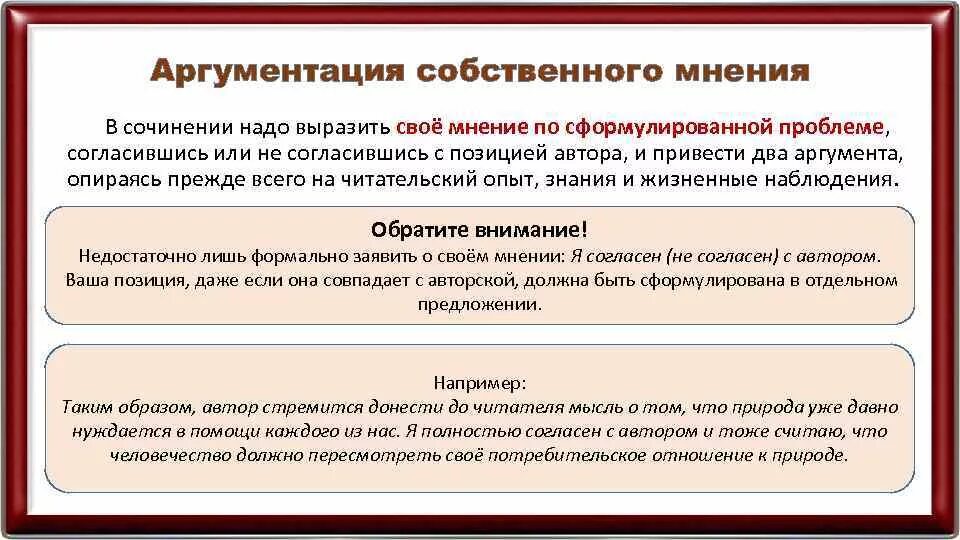 Аргументация собственного мнения

В сочинении надо выразить своё мнение по сформулированной проблеме, согласившись или не согласившись с позицией автора, и привести два аргумента, опираясь прежде всего на читательский опыт, знания и жизненные наблюдения.

Обратите внимание!
Недостаточно лишь формально заявить о своём мнении: Я согласен (не согласен) с автором. Ваша позиция, даже если она совпадает с авторской, должна быть сформулирована в отдельном предложении.

Например:
Таким образом, автор стремится донести до читателя мысль о том, что природа уже давно нуждается в помощи каждого из нас. Я полностью согласен с автором и тоже считаю, что человечество должно пересмотреть своё потребительское отношение к природе.